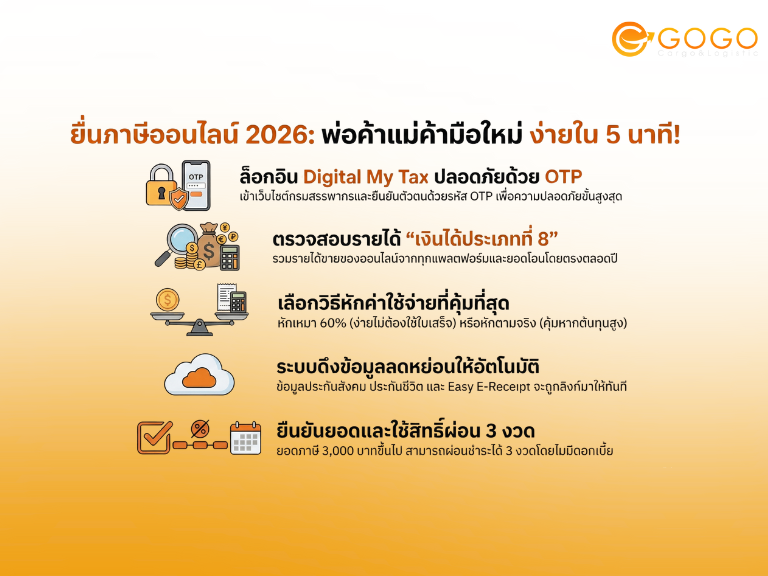 GOGO
Cargo&Logistic

ยื่นภาษีออนไลน์ 2026: พ่อค้าแม่ค้ามือใหม่ ง่ายใน 5 นาที!

OTP

ล็อกอิน Digital My Tax ปลอดภัยด้วย OTP
เข้าเว็บไซต์กรมสรรพากรและยืนยันตัวตนด้วยรหัส OTP เพื่อความปลอดภัยขั้นสูงสุด

ตรวจสอบรายได้ "เงินได้ประเภทที่ 8"
รวมรายได้ขายของออนไลน์จากทุกแพลตฟอร์มและยอดโอนโดยตรงตลอดปี

เลือกวิธีหักค่าใช้จ่ายที่คุ้มที่สุด
หักเหมา 60% (ง่ายไม่ต้องใช้ใบเสร็จ) หรือหักตามจริง (คุ้มหากต้นทุนสูง)

ระบบดึงข้อมูลลดหย่อนให้อัตโนมัติ
ข้อมูลประกันสังคม ประกันชีวิต และ Easy E-Receipt จะถูกลิงก์มาให้ทันที

ยืนยันยอดและใช้สิทธิ์ผ่อน 3 งวด
ยอดภาษี 3,000 บาทขึ้นไป สามารถผ่อนชำระได้ 3 งวดโดยไม่มีดอกเบี้ย